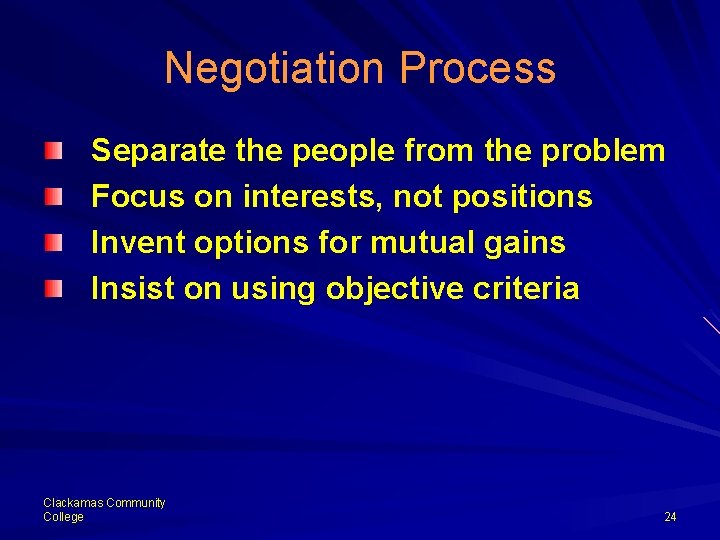 Negotiation Process

Separate the people from the problem
Focus on interests, not positions
Invent options for mutual gains
Insist on using objective criteria

Clackamas Community College

24